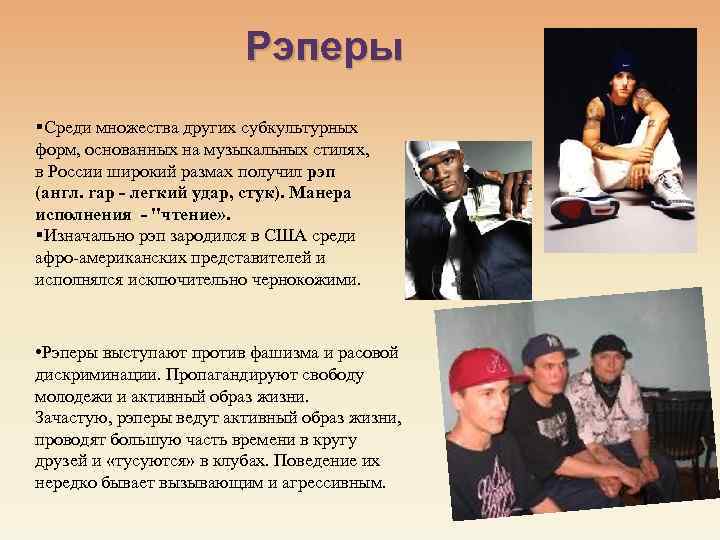 Рэперы

▪Среди множества других субкультурных форм, основанных на музыкальных стилях, в России широкий размах получил рэп (англ. rap - легкий удар, стук). Манера исполнения - "чтение».
▪Изначально рэп зародился в США среди афро-американских представителей и исполнялся исключительно чернокожими.

•Рэперы выступают против фашизма и расовой дискриминации. Пропагандируют свободу молодежи и активный образ жизни.
Зачастую, рэперы ведут активный образ жизни, проводят большую часть времени в кругу друзей и «тусуются» в клубах. Поведение их нередко бывает вызывающим и агрессивным.